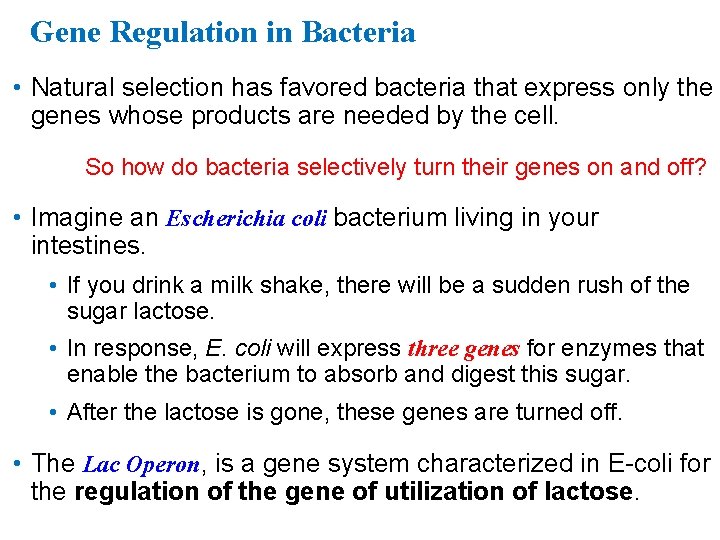 Gene Regulation in Bacteria

• Natural selection has favored bacteria that express only the genes whose products are needed by the cell.

So how do bacteria selectively turn their genes on and off?

• Imagine an Escherichia coli bacterium living in your intestines.

• If you drink a milk shake, there will be a sudden rush of the sugar lactose.

• In response, E. coli will express three genes for enzymes that enable the bacterium to absorb and digest this sugar.

• After the lactose is gone, these genes are turned off.

• The Lac Operon, is a gene system characterized in E-coli for the regulation of the gene of utilization of lactose.